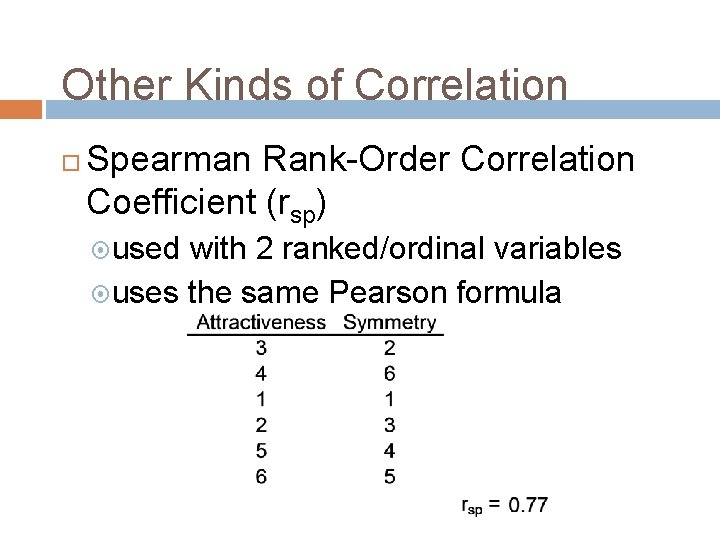 Other Kinds of Correlation

Spearman Rank-Order Correlation Coefficient ($r_{sp}$)

used with 2 ranked/ordinal variables

uses the same Pearson formula

| Attractiveness | Symmetry |
|---|---|
| 3 | 2 |
| 4 | 6 |
| 1 | 1 |
| 2 | 3 |
| 5 | 4 |
| 6 | 5 |

$r_{sp} = 0.77$